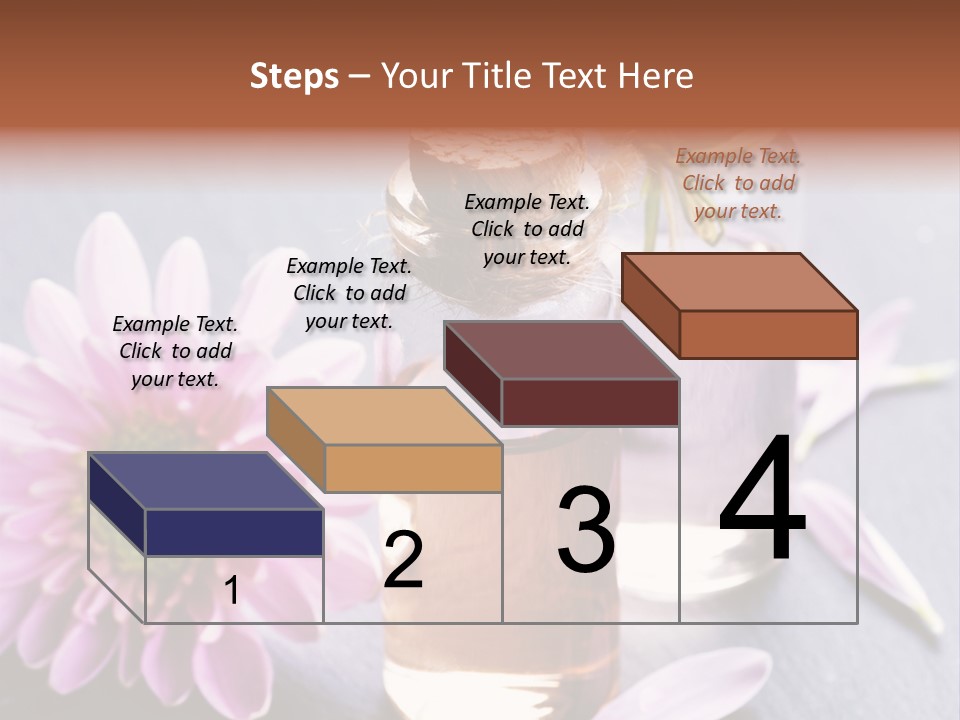 Steps – Your Title Text Here

Example Text. Click to add your text.

Example Text. Click to add your text.

Example Text. Click to add your text.

Example Text. Click to add your text.

1

2

3

4